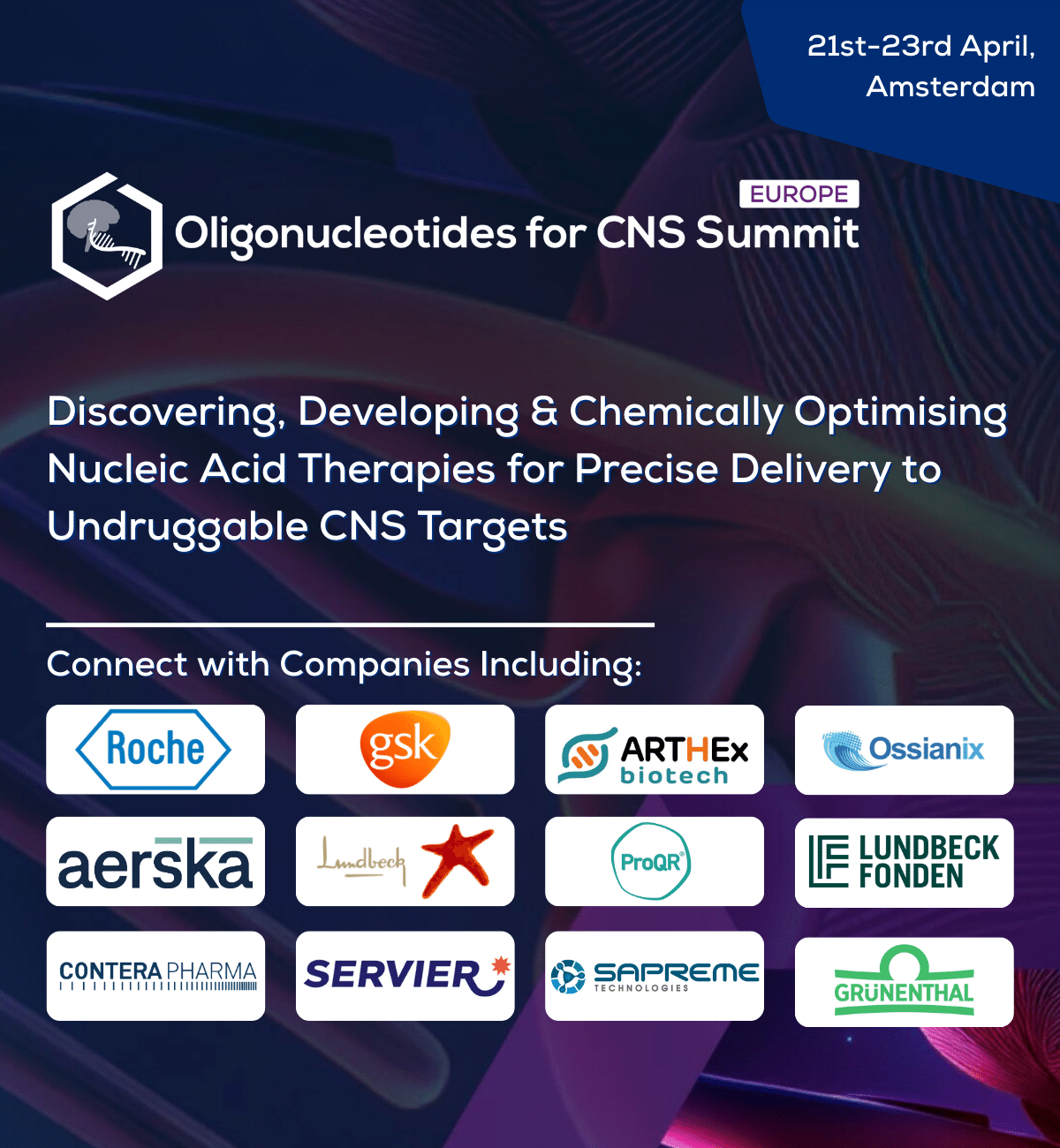 21st-23rd April, Amsterdam

EUROPE
Oligonucleotides for CNS Summit

Discovering, Developing & Chemically Optimising Nucleic Acid Therapies for Precise Delivery to Undruggable CNS Targets

Connect with Companies Including:

Roche
gsk
ARTHEx biotech
Ossianix
aerska
Lundbeck
ProQR
LUNDBECK FONDEN
CONTERA PHARMA
SERVIER
SAPREME TECHNOLOGIES
GRÜNENTHAL